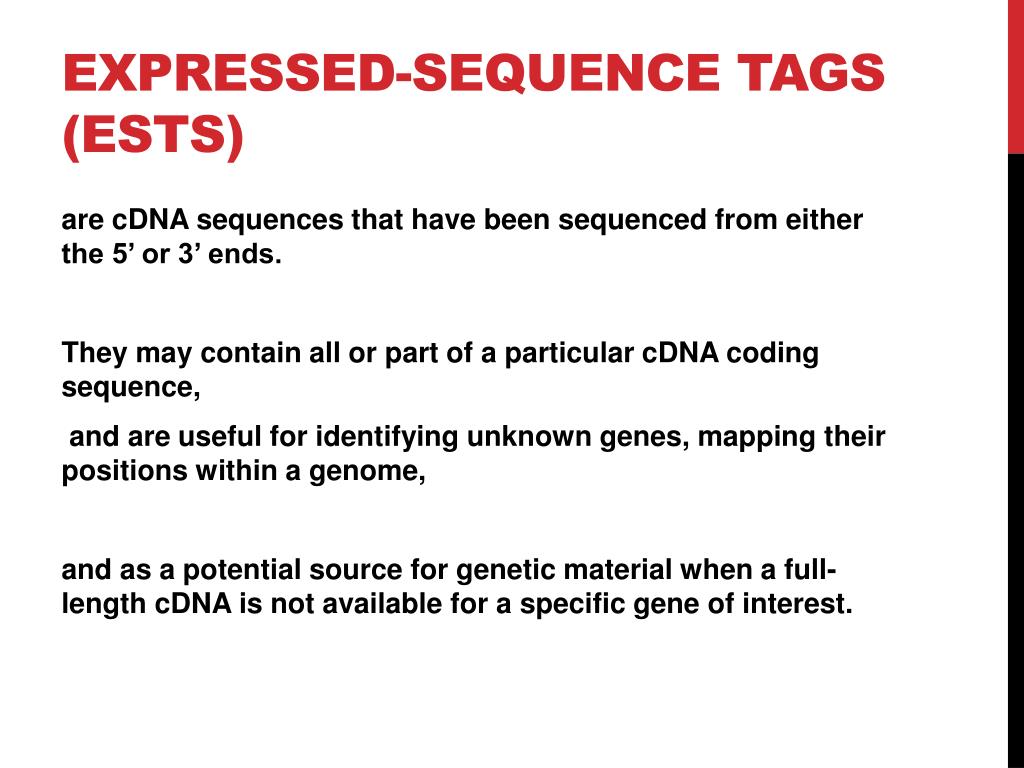 EXPRESSED-SEQUENCE TAGS (ESTS)

are cDNA sequences that have been sequenced from either the 5’ or 3’ ends.

They may contain all or part of a particular cDNA coding sequence,

and are useful for identifying unknown genes, mapping their positions within a genome,

and as a potential source for genetic material when a full-length cDNA is not available for a specific gene of interest.